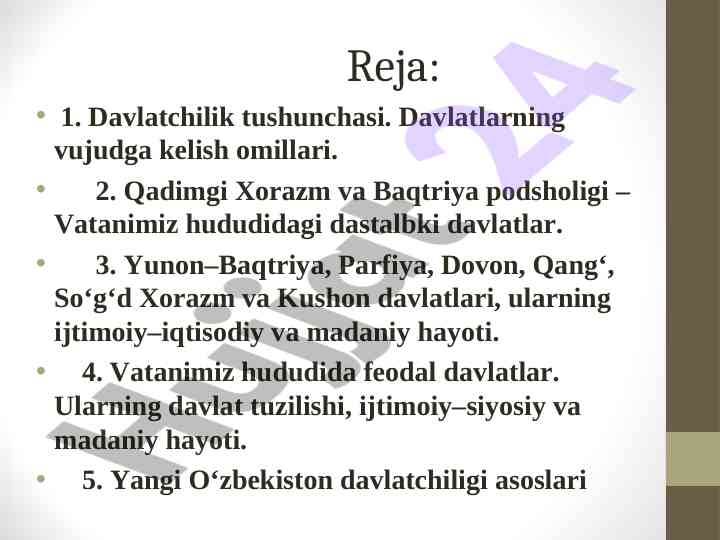 Reja:

• 1. Davlatchilik tushunchasi. Davlatlarning vujudga kelish omillari.

• 2. Qadimgi Xorazm va Baqtriya podsholigi – Vatanimiz hududidagi dastalbki davlatlar.

• 3. Yunon–Baqtriya, Parfiya, Dovon, Qang‘, So‘g‘d Xorazm va Kushon davlatlari, ularning ijtimoiy–iqtisodiy va madaniy hayoti.

• 4. Vatanimiz hududida feodal davlatlar. Ularning davlat tuzilishi, ijtimoiy–siyosiy va madaniy hayoti.

• 5. Yangi O‘zbekiston davlatchiligi asoslari

Hujjat 24